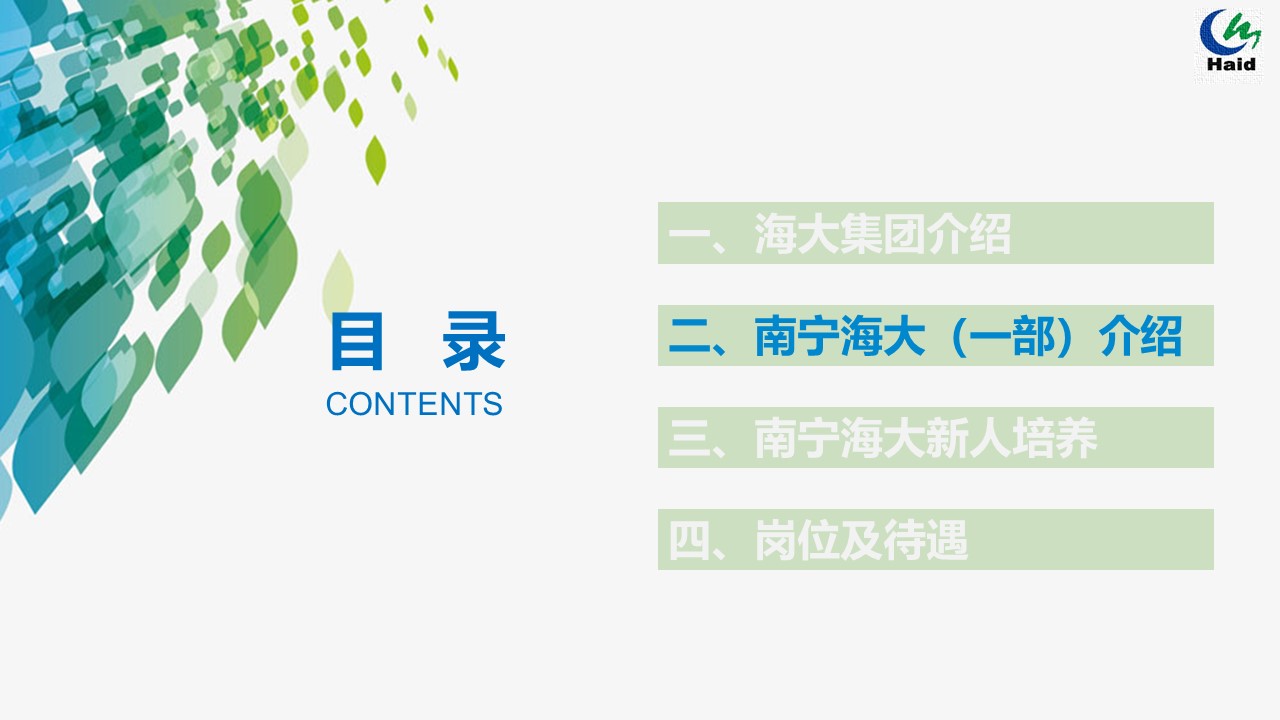 Haid

目 录
CONTENTS

一、海大集团介绍

二、南宁海大（一部）介绍

三、南宁海大新人培养

四、岗位及待遇